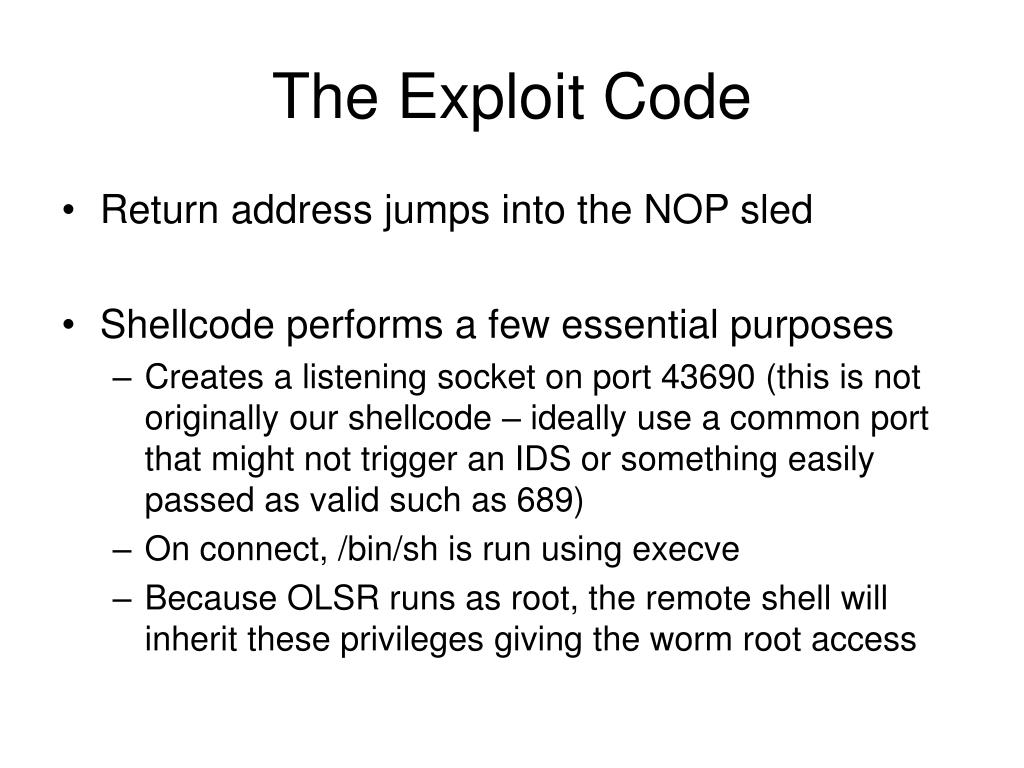 The Exploit Code

• Return address jumps into the NOP sled

• Shellcode performs a few essential purposes
– Creates a listening socket on port 43690 (this is not originally our shellcode – ideally use a common port that might not trigger an IDS or something easily passed as valid such as 689)
– On connect, /bin/sh is run using execve
– Because OLSR runs as root, the remote shell will inherit these privileges giving the worm root access